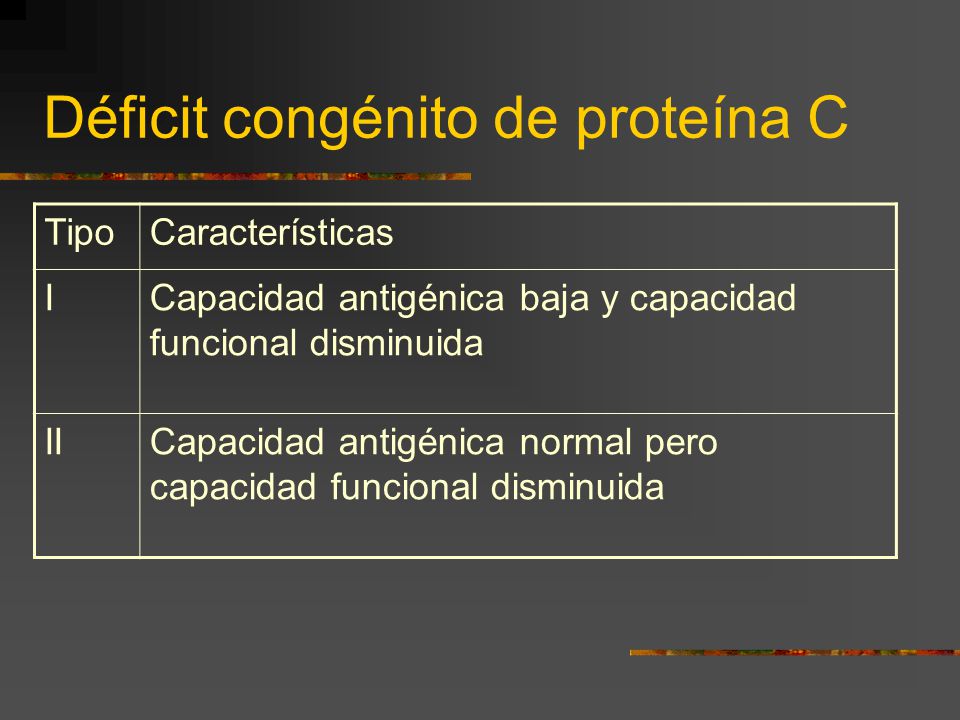 Déficit congénito de proteína C

| Tipo | Características |
|---|---|
| I | Capacidad antigénica baja y capacidad funcional disminuida |
| II | Capacidad antigénica normal pero capacidad funcional disminuida |